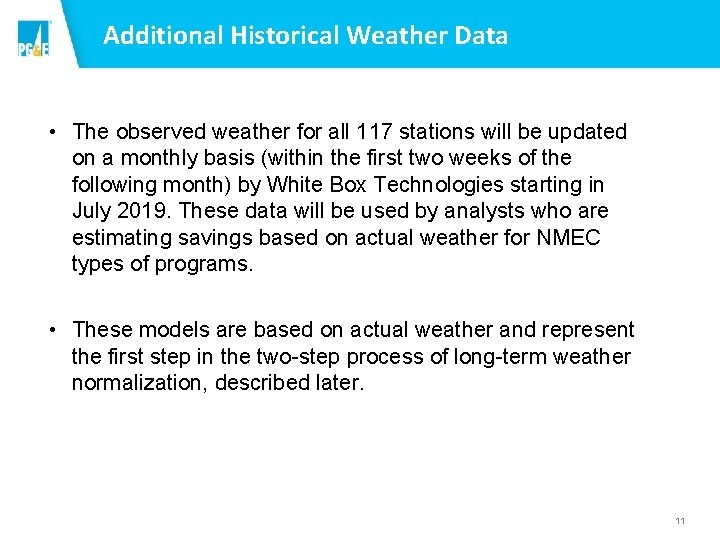 PG&E

Additional Historical Weather Data

• The observed weather for all 117 stations will be updated on a monthly basis (within the first two weeks of the following month) by White Box Technologies starting in July 2019. These data will be used by analysts who are estimating savings based on actual weather for NMEC types of programs.

• These models are based on actual weather and represent the first step in the two-step process of long-term weather normalization, described later.

11